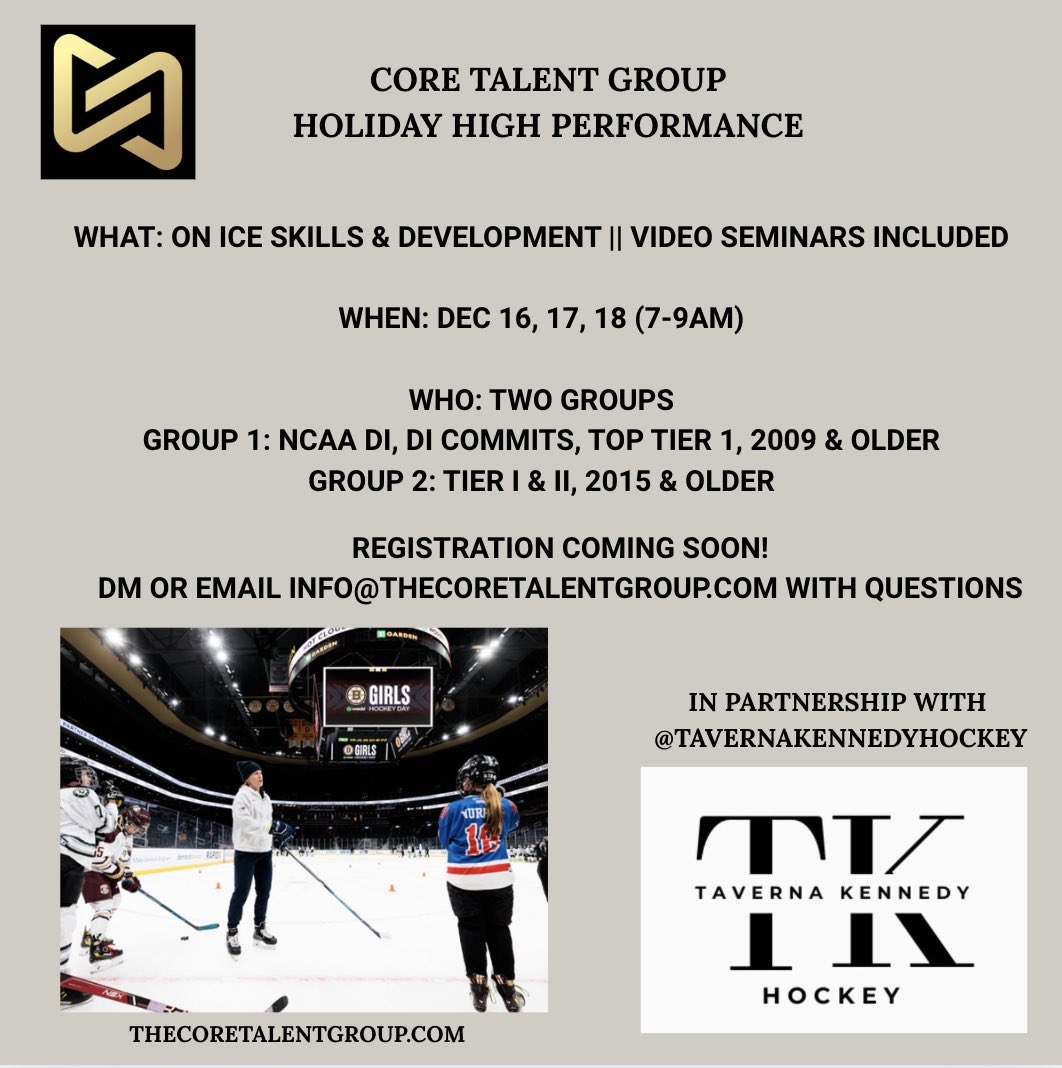 CORE TALENT GROUP
HOLIDAY HIGH PERFORMANCE

WHAT: ON ICE SKILLS & DEVELOPMENT || VIDEO SEMINARS INCLUDED

WHEN: DEC 16, 17, 18 (7-9AM)

WHO: TWO GROUPS
GROUP 1: NCAA DI, DI COMMITS, TOP TIER 1, 2009 & OLDER
GROUP 2: TIER I & II, 2015 & OLDER

REGISTRATION COMING SOON!
DM OR EMAIL INFO@THECORETALENTGROUP.COM WITH QUESTIONS

GARDEN
GIRLS
HOCKEY DAY
GIRLS

THECORETALENTGROUP.COM

IN PARTNERSHIP WITH
@TAVERNAKENNEDYHOCKEY

TK
TAVERNA KENNEDY
HOCKEY